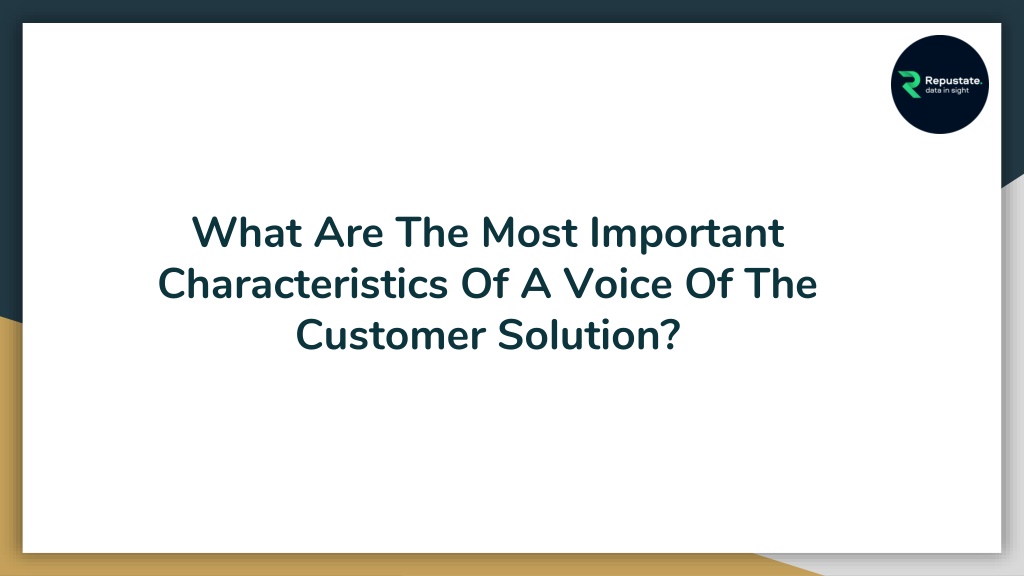 Repustate.
data in sight

What Are The Most Important Characteristics Of A Voice Of The Customer Solution?